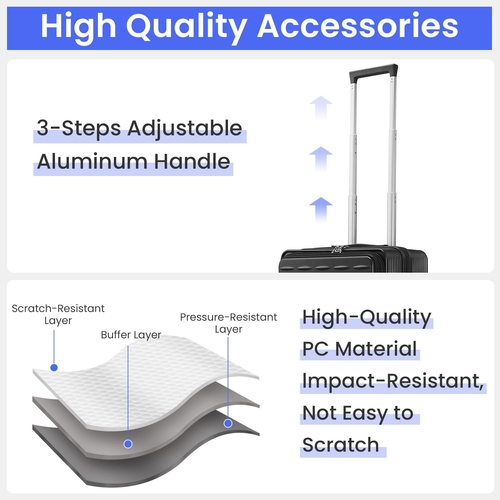 High Quality Accessories

3-Steps Adjustable Aluminum Handle

Scratch-Resistant Layer

Buffer Layer

Pressure-Resistant Layer

High-Quality PC Material Impact-Resistant, Not Easy to Scratch